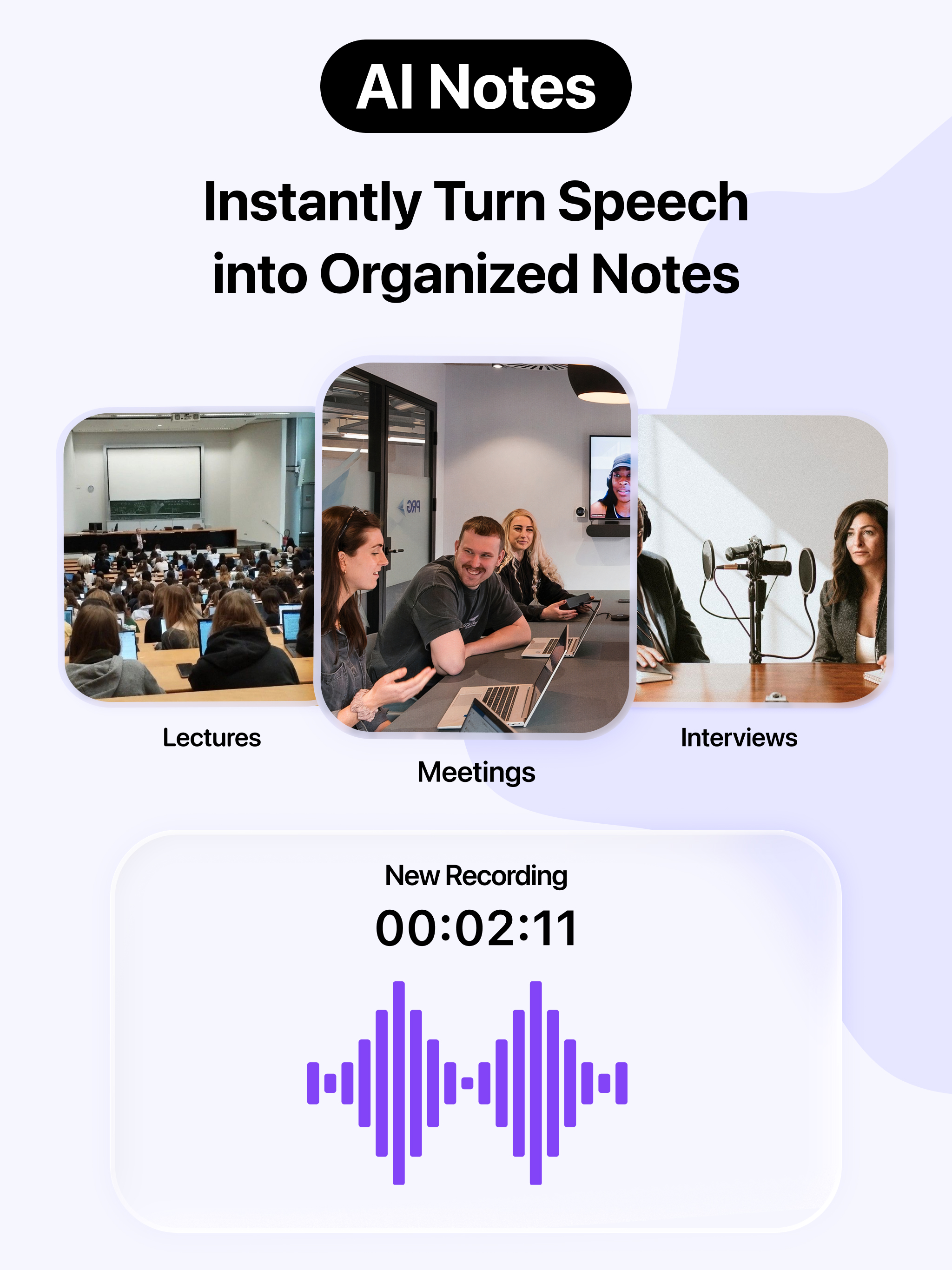 AI Notes

Instantly Turn Speech into Organized Notes

Lectures

Meetings

Interviews

New Recording

00:02:11